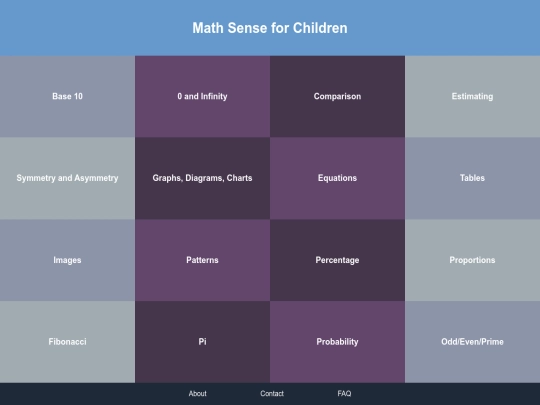 Math Sense for Children

Base 10

0 and Infinity

Comparison

Estimating

Symmetry and Asymmetry

Graphs, Diagrams, Charts

Equations

Tables

Images

Patterns

Percentage

Proportions

Fibonacci

Pi

Probability

Odd/Even/Prime

About Contact FAQ